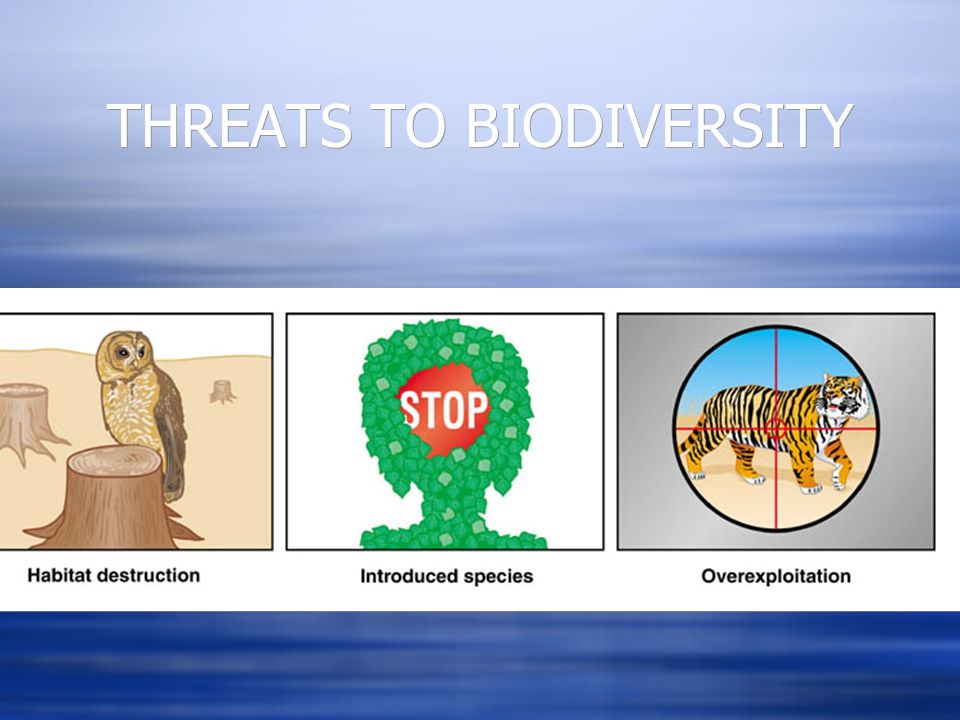 THREATS TO BIODIVERSITY

STOP

Habitat destruction

Introduced species

Overexploitation